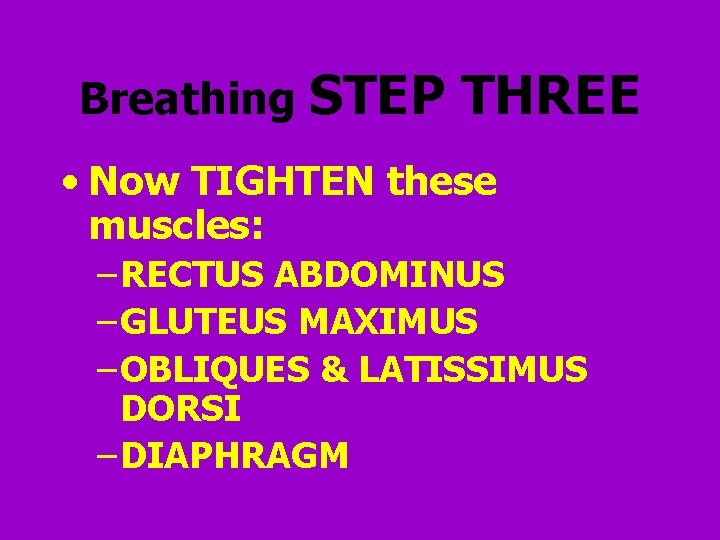 Breathing STEP THREE

• Now TIGHTEN these muscles:
– RECTUS ABDOMINUS
– GLUTEUS MAXIMUS
– OBLIQUES & LATISSIMUS DORSI
– DIAPHRAGM